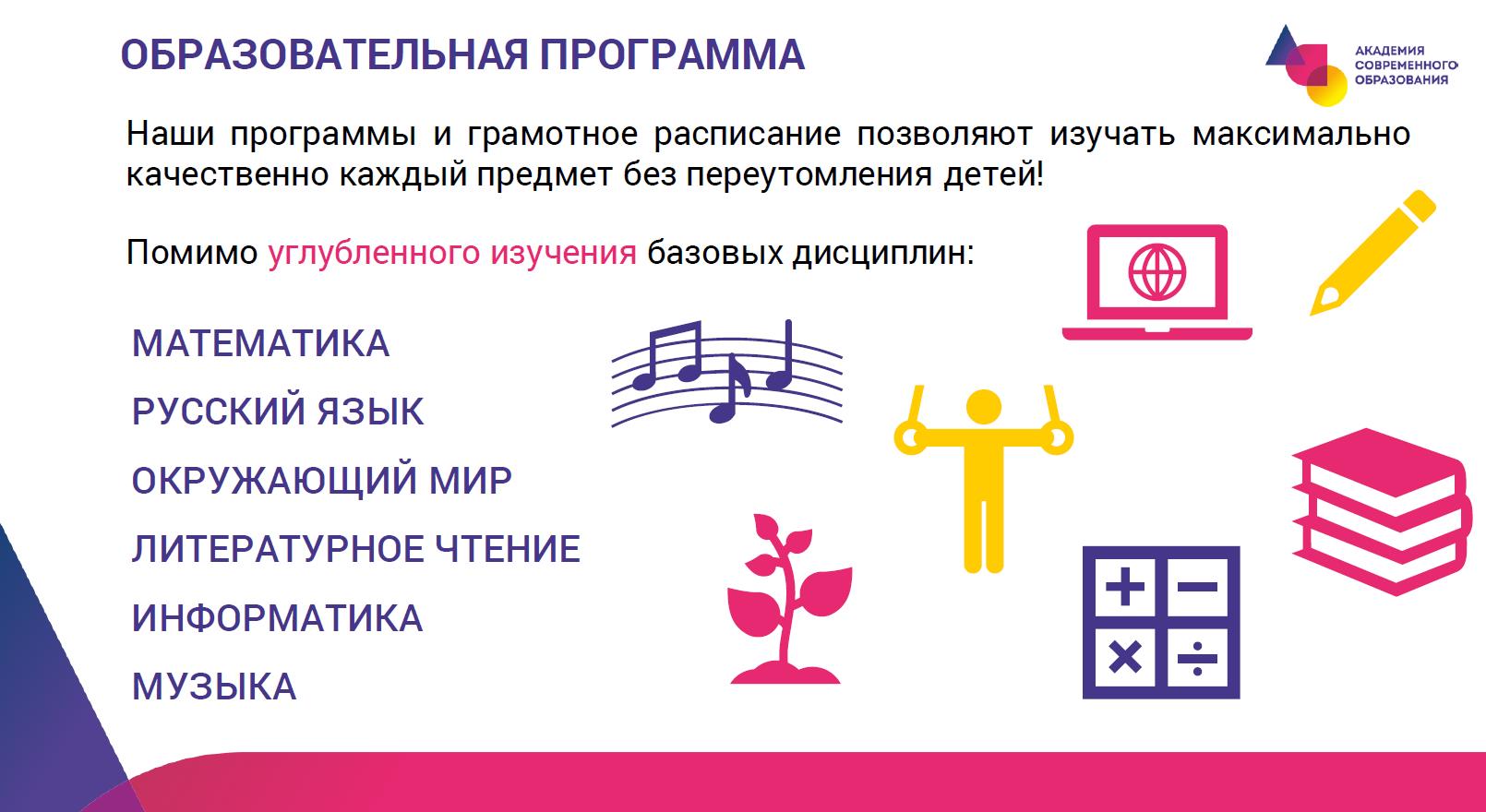 ОБРАЗОВАТЕЛЬНАЯ ПРОГРАММА

АКАДЕМИЯ СОВРЕМЕННОГО ОБРАЗОВАНИЯ

Наши программы и грамотное расписание позволяют изучать максимально качественно каждый предмет без переутомления детей!

Помимо углубленного изучения базовых дисциплин:

МАТЕМАТИКА

РУССКИЙ ЯЗЫК

ОКРУЖАЮЩИЙ МИР

ЛИТЕРАТУРНОЕ ЧТЕНИЕ

ИНФОРМАТИКА

МУЗЫКА